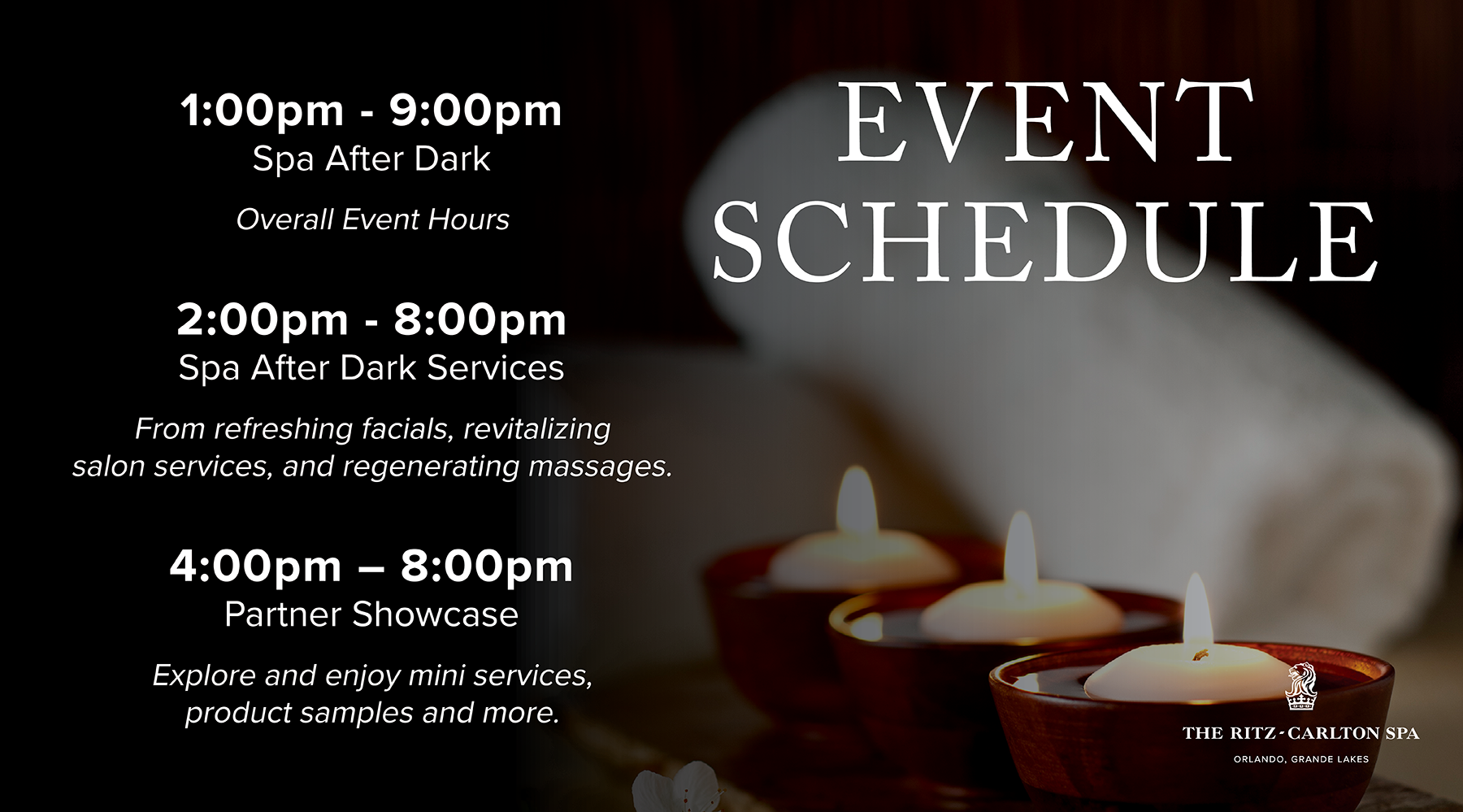 EVENT SCHEDULE

1:00pm - 9:00pm
Spa After Dark

Overall Event Hours

2:00pm - 8:00pm
Spa After Dark Services

From refreshing facials, revitalizing salon services, and regenerating massages.

4:00pm – 8:00pm
Partner Showcase

Explore and enjoy mini services, product samples and more.

THE RITZ-CARLTON SPA
ORLANDO, GRANDE LAKES